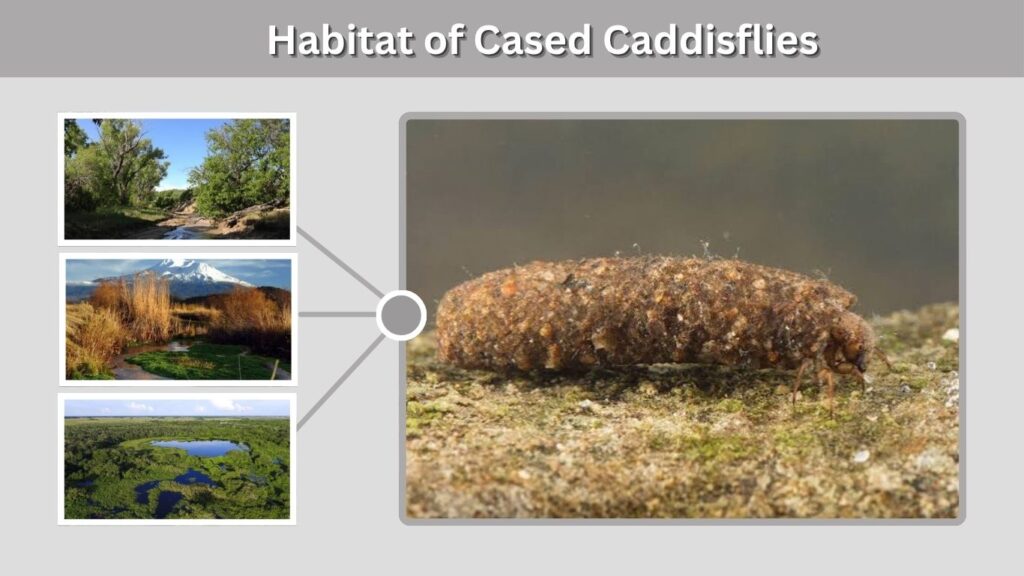 Habitat of Cased Caddisflies